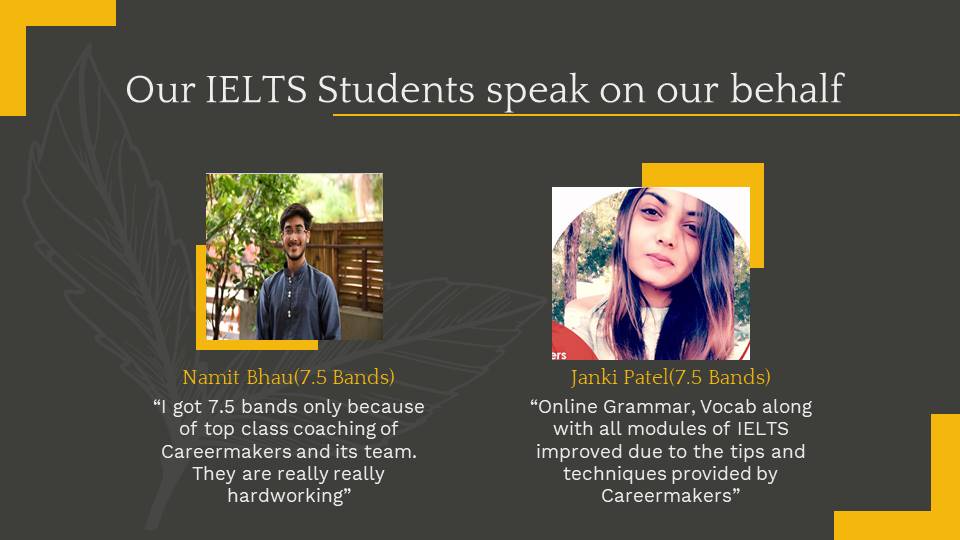 Our IELTS Students speak on our behalf

Namit Bhau(7.5 Bands)

“I got 7.5 bands only because of top class coaching of Careermakers and its team. They are really really hardworking”

ers

Janki Patel(7.5 Bands)

“Online Grammar, Vocab along with all modules of IELTS improved due to the tips and techniques provided by Careermakers”